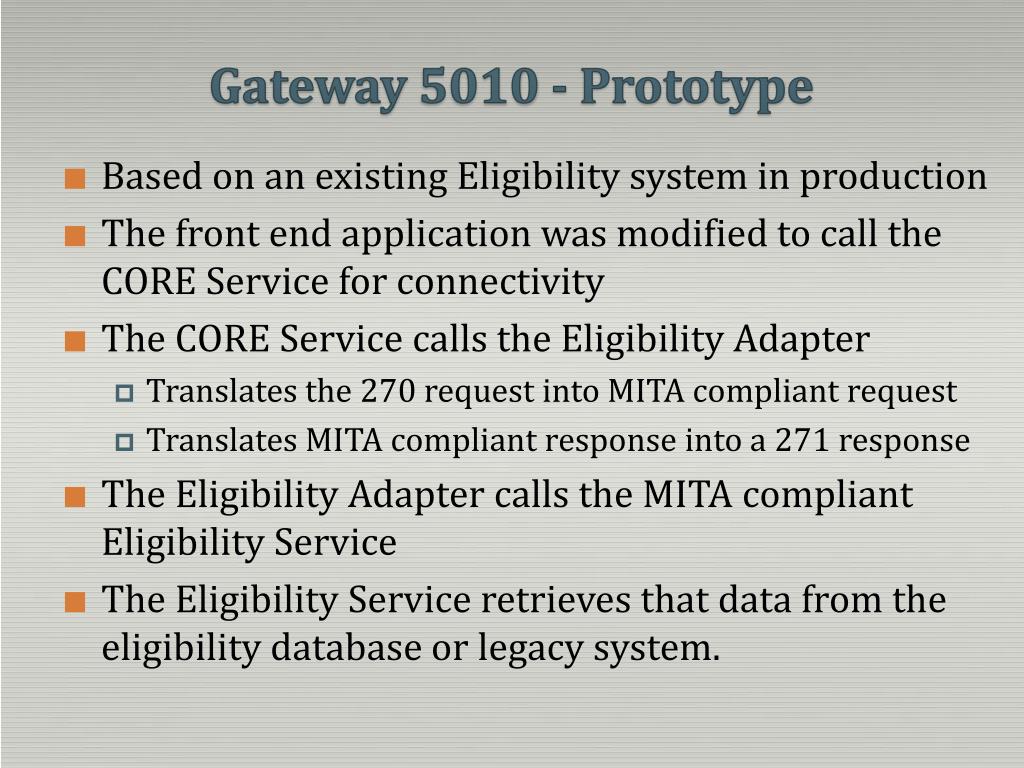 Gateway 5010 - Prototype

Based on an existing Eligibility system in production

The front end application was modified to call the CORE Service for connectivity

The CORE Service calls the Eligibility Adapter

Translates the 270 request into MITA compliant request

Translates MITA compliant response into a 271 response

The Eligibility Adapter calls the MITA compliant Eligibility Service

The Eligibility Service retrieves that data from the eligibility database or legacy system.